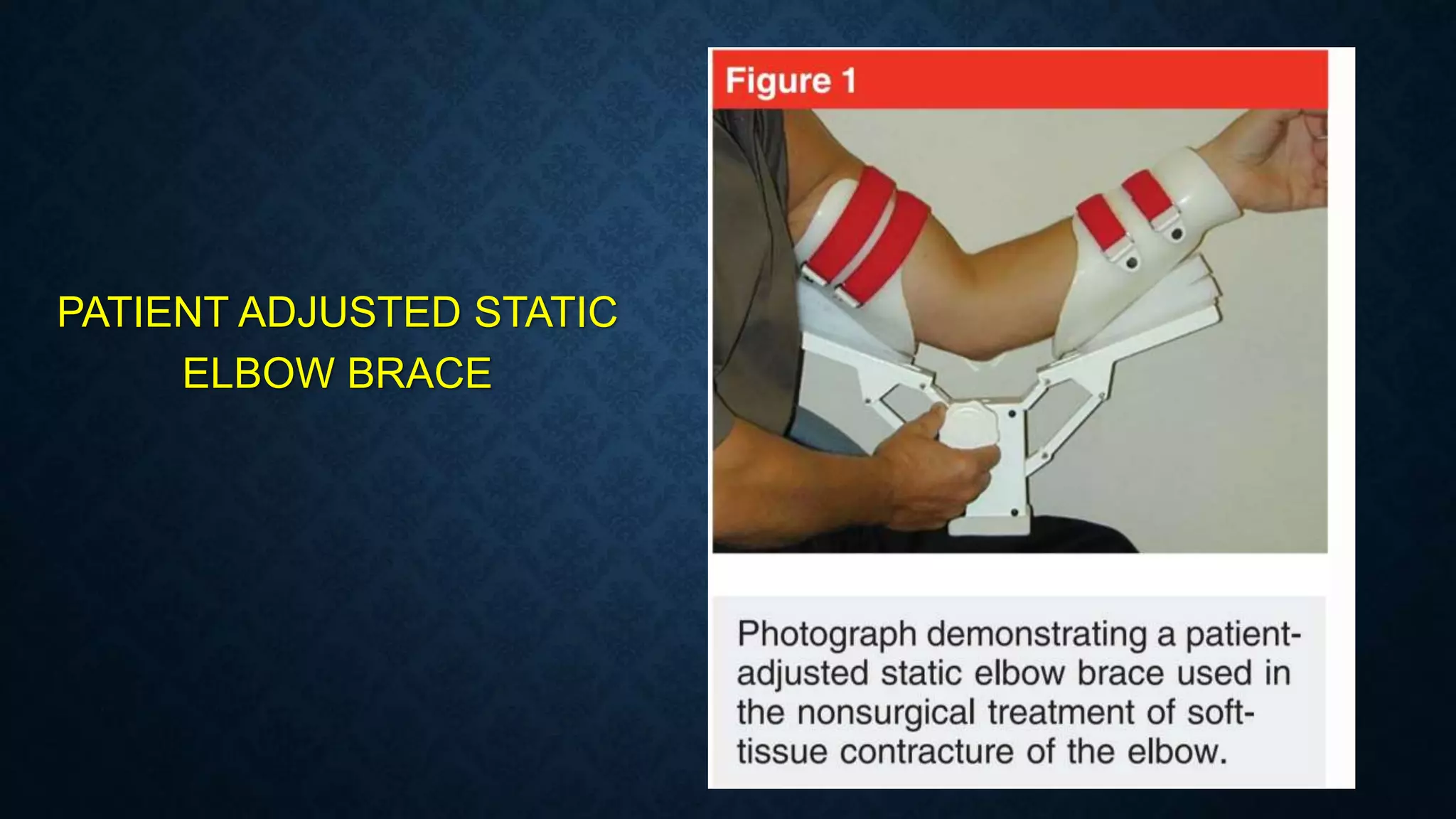 PATIENT ADJUSTED STATIC ELBOW BRACE

Figure 1

Photograph demonstrating a patient-adjusted static elbow brace used in the nonsurgical treatment of soft-tissue contracture of the elbow.